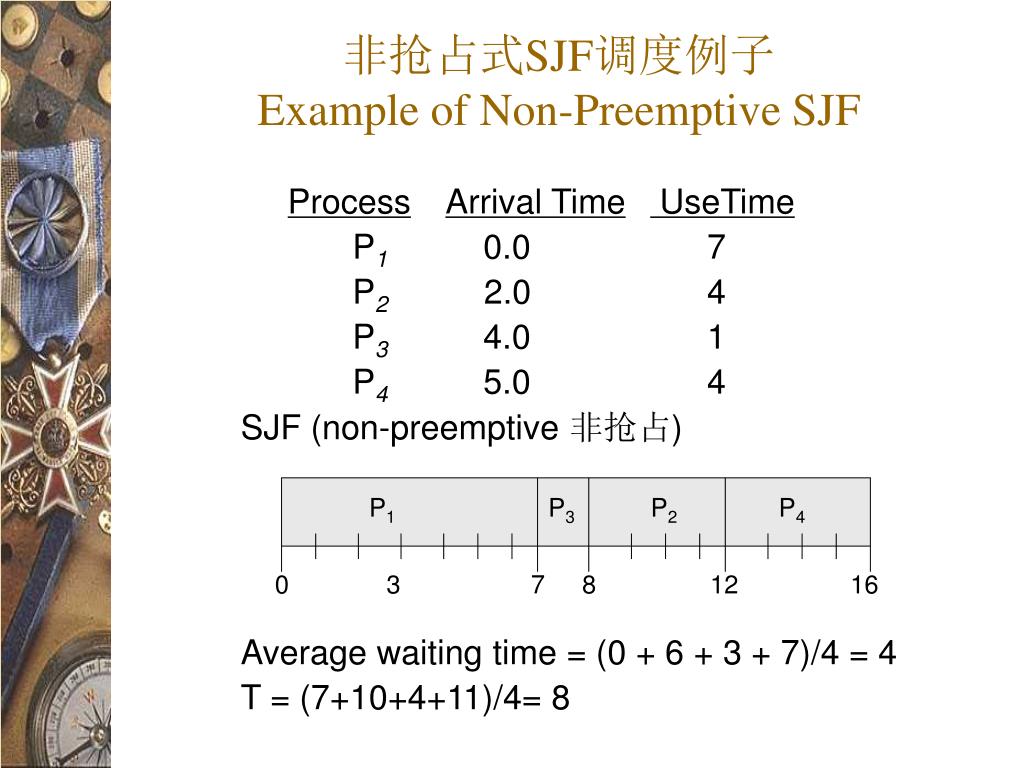 非抢占式SJF调度例子
Example of Non-Preemptive SJF

| Process | Arrival Time | UseTime |
|---|---|---|
| $P_1$ | 0.0 | 7 |
| $P_2$ | 2.0 | 4 |
| $P_3$ | 4.0 | 1 |
| $P_4$ | 5.0 | 4 |

SJF (non-preemptive 非抢占)

$P_1$ $P_3$ $P_2$ $P_4$

0 3 7 8 12 16

Average waiting time = (0 + 6 + 3 + 7)/4 = 4
T = (7+10+4+11)/4= 8